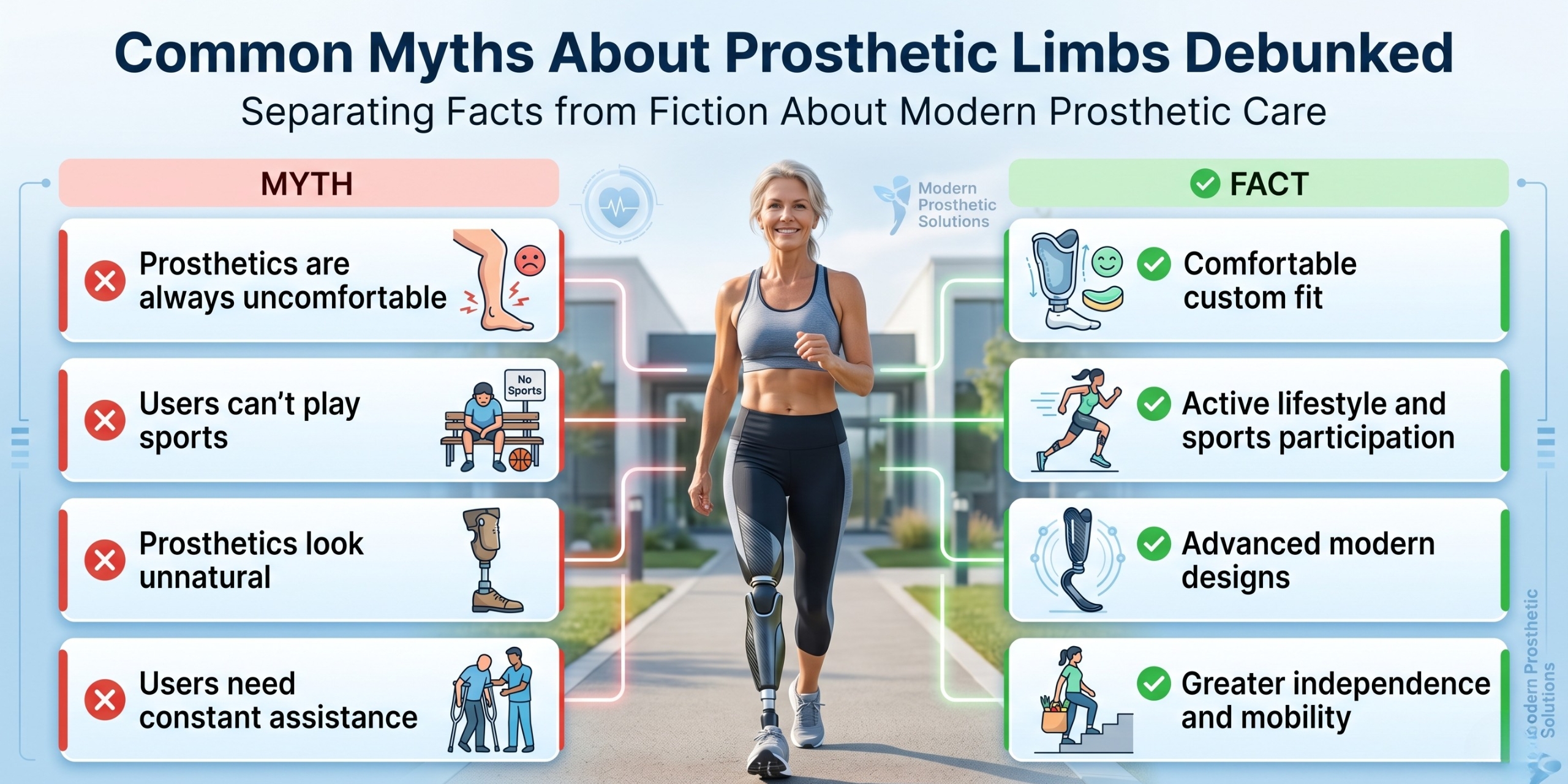 Common Myths About Prosthetic Limbs Debunked
Separating Facts from Fiction About Modern Prosthetic Care

MYTH

Prosthetics are always uncomfortable

Users can't play sports

No Sports

Prosthetics look unnatural

Users need constant assistance

Modern Prosthetic Solutions

FACT

Comfortable custom fit

Active lifestyle and sports participation

Advanced modern designs

Greater independence and mobility

Modern Prosthetic Solutions